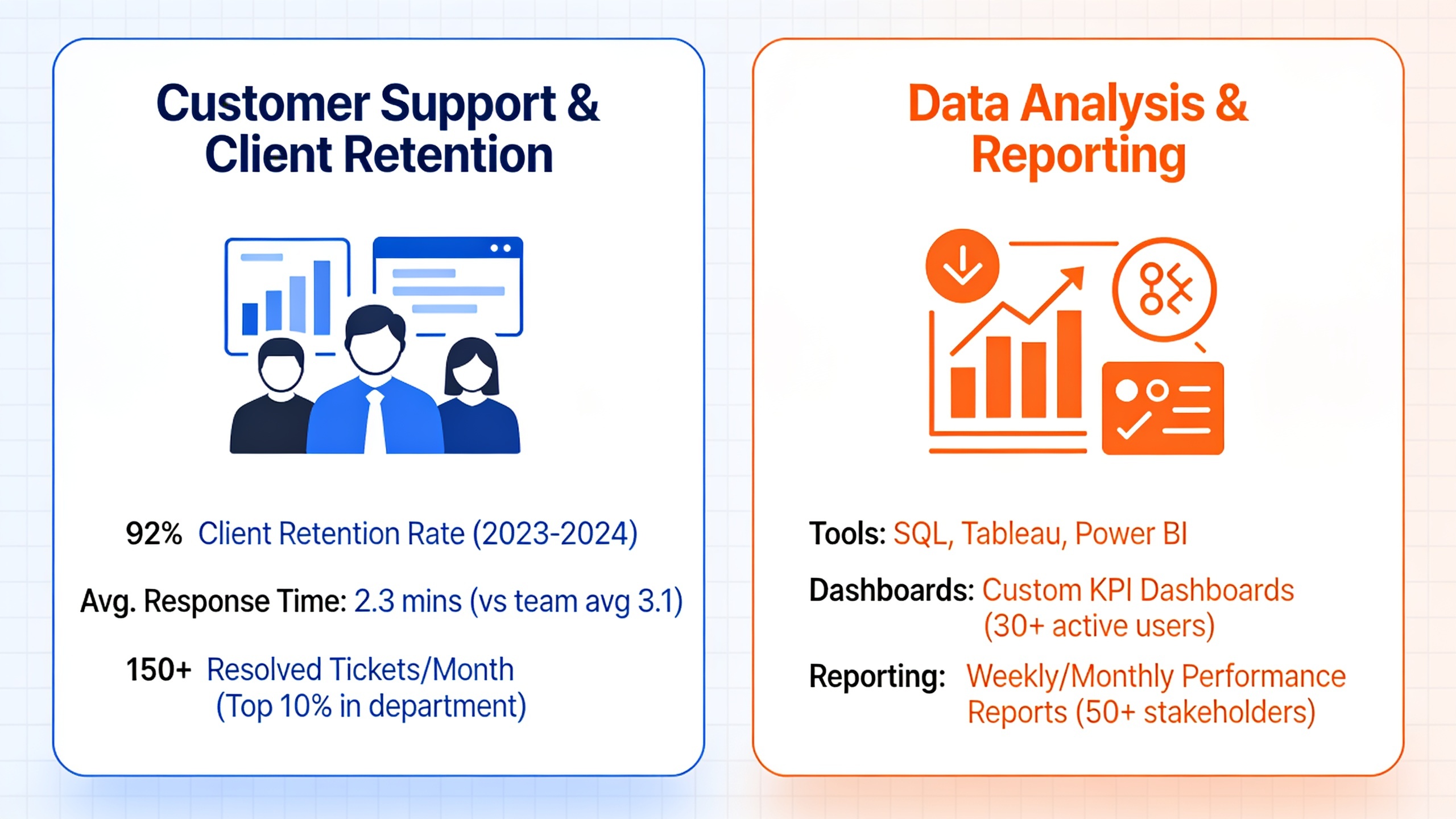 Customer Support & Client Retention

92% Client Retention Rate (2023-2024)

Avg. Response Time: 2.3 mins (vs team avg 3.1)

150+ Resolved Tickets/Month (Top 10% in department)

Data Analysis & Reporting

Tools: SQL, Tableau, Power BI

Dashboards: Custom KPI Dashboards (30+ active users)

Reporting: Weekly/Monthly Performance Reports (50+ stakeholders)